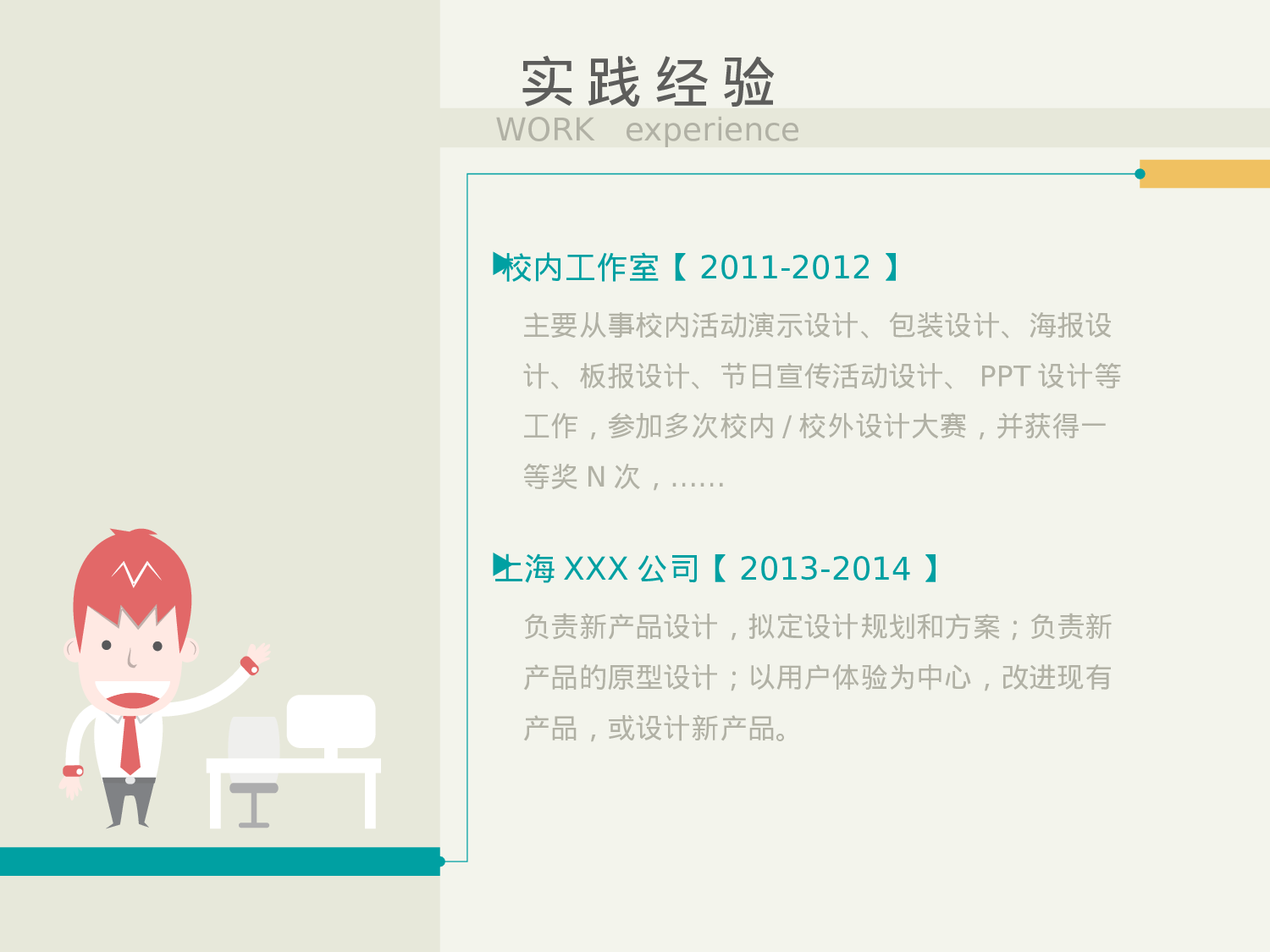 实践经验
WORK experience

校内工作室【 2011-2012 】

主要从事校内活动演示设计、包装设计、海报设计、板报设计、节日宣传活动设计、 PPT 设计等工作，参加多次校内 / 校外设计大赛，并获得一等奖 N 次，……

上海 XXX 公司【 2013-2014 】

负责新产品设计，拟定设计规划和方案；负责新产品的原型设计；以用户体验为中心，改进现有产品，或设计新产品。